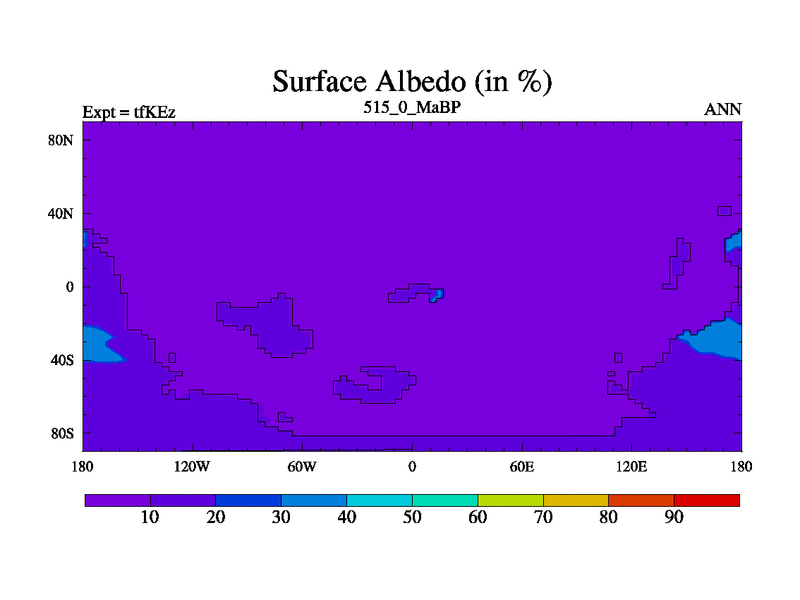 Surface Albedo (in %)

Expt = tfKEz

515_0_MaBP

ANN

80N
40N
0
40S
80S

180
120W
60W
0
60E
120E
180

10
20
30
40
50
60
70
80
90